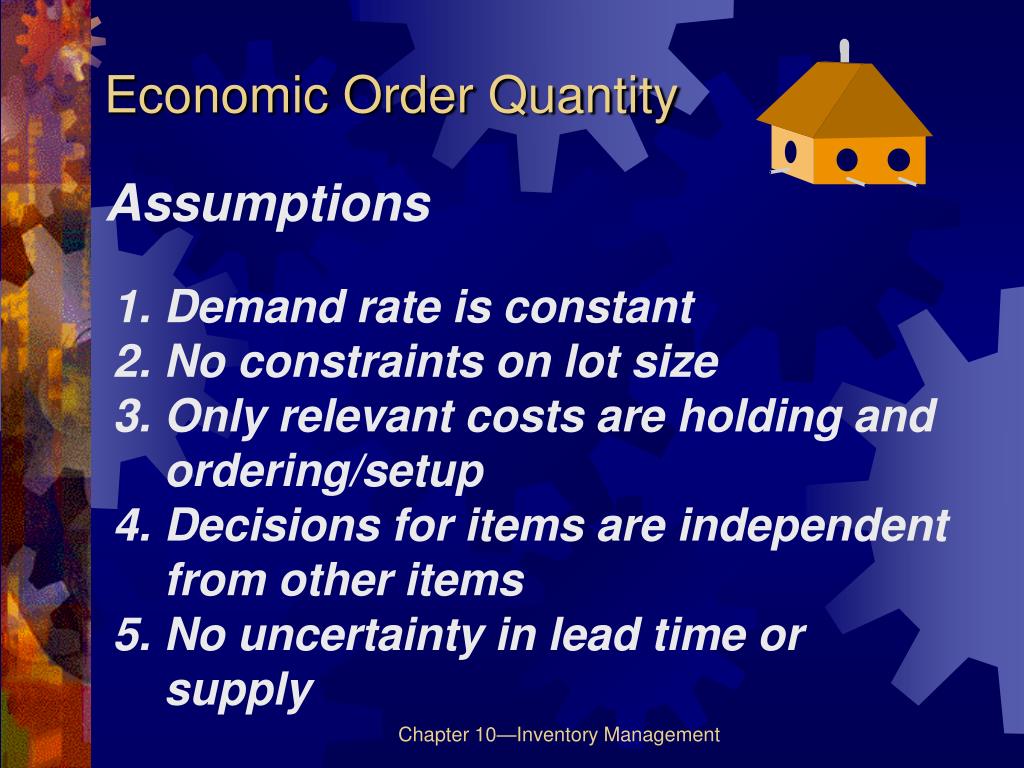 Economic Order Quantity

Assumptions

1. Demand rate is constant
2. No constraints on lot size
3. Only relevant costs are holding and ordering/setup
4. Decisions for items are independent from other items
5. No uncertainty in lead time or supply

Chapter 10—Inventory Management